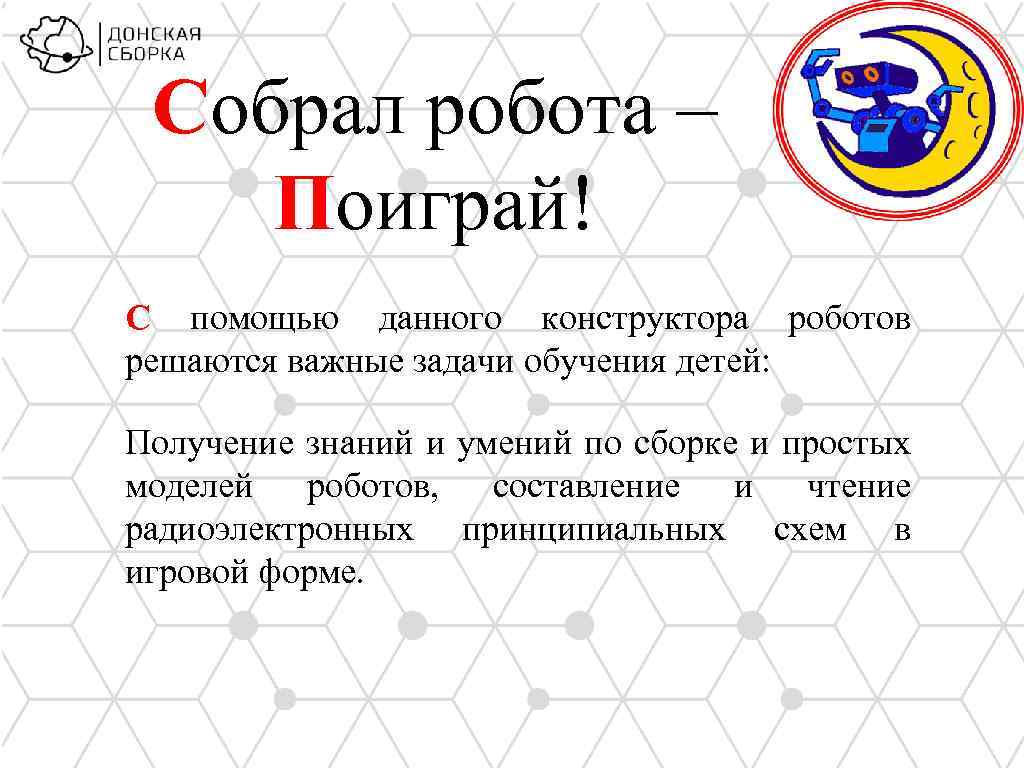 ДОНСКАЯ СБОРКА

Собрал робота – Поиграй!

С помощью данного конструктора роботов решаются важные задачи обучения детей:

Получение знаний и умений по сборке и простых моделей роботов, составление и чтение радиоэлектронных принципиальных схем в игровой форме.